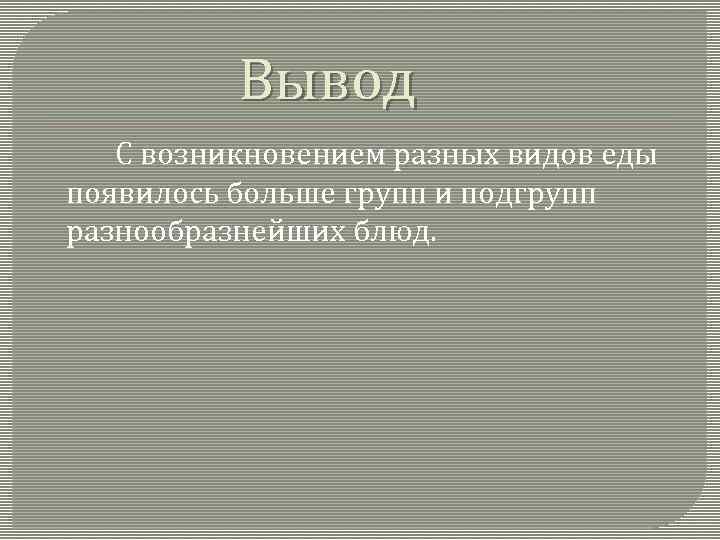 Вывод

С возникновением разных видов еды появилось больше групп и подгрупп разнообразнейших блюд.